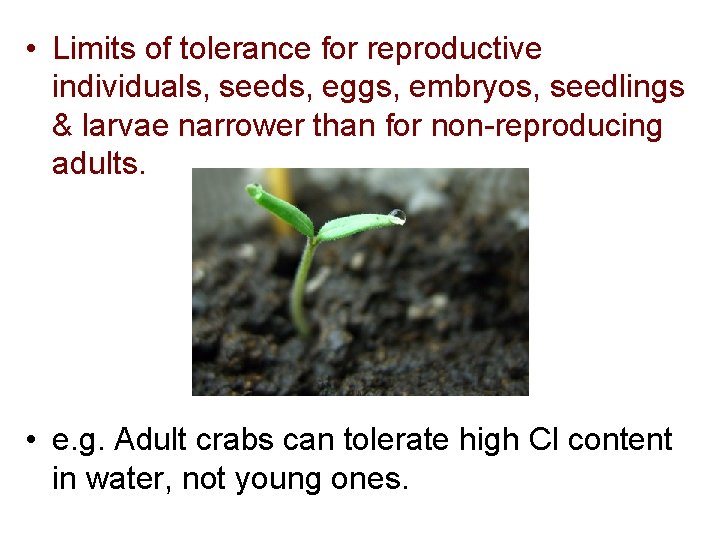 • Limits of tolerance for reproductive individuals, seeds, eggs, embryos, seedlings & larvae narrower than for non-reproducing adults.

• e.g. Adult crabs can tolerate high Cl content in water, not young ones.